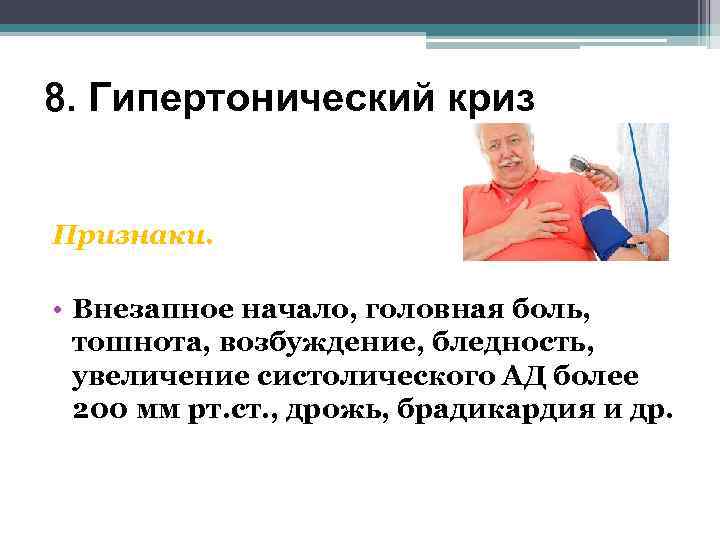 8. Гипертонический криз

Признаки.

• Внезапное начало, головная боль, тошнота, возбуждение, бледность, увеличение систолического АД более 200 мм рт.ст., дрожь, брадикардия и др.